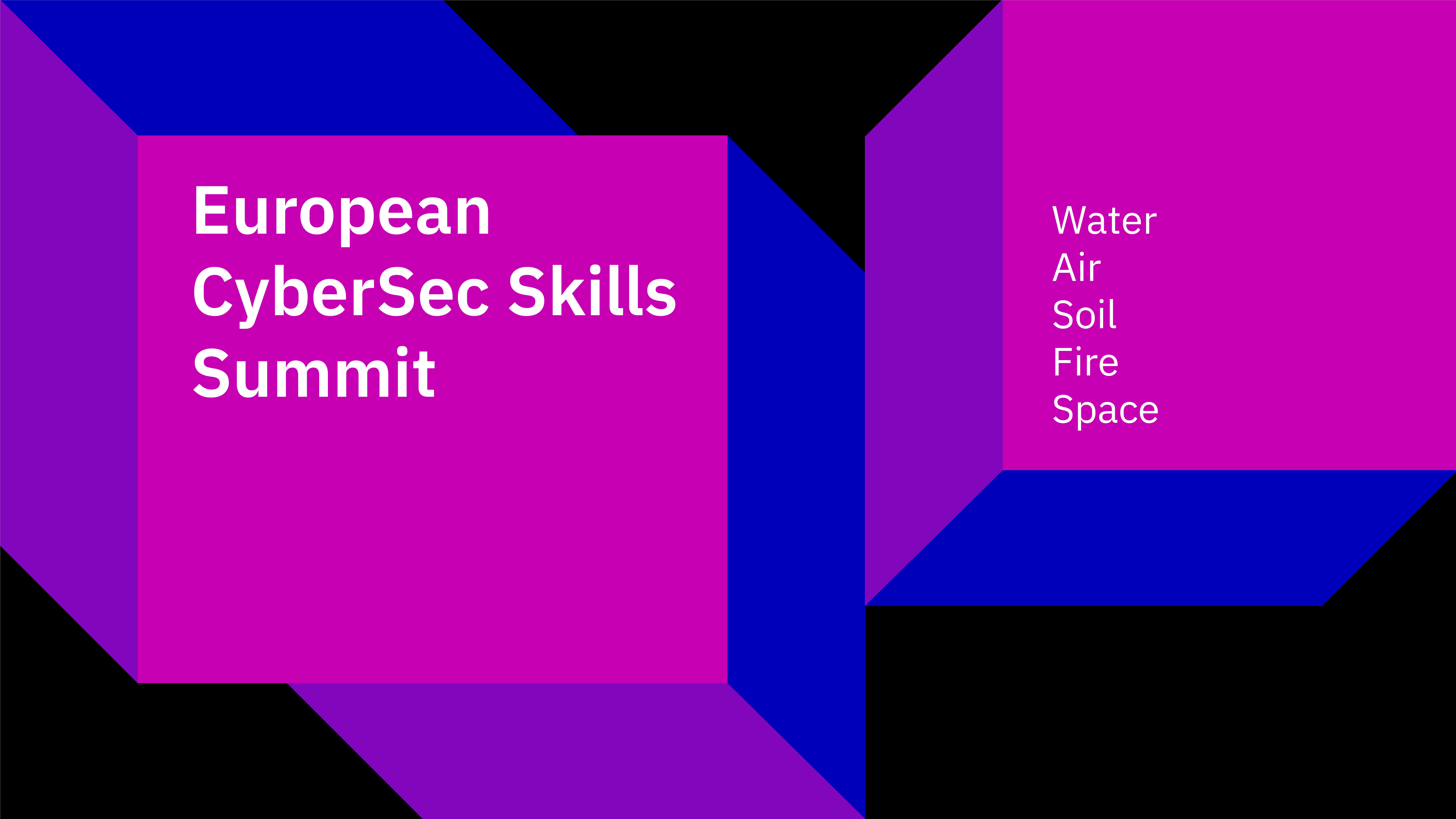 European CyberSec Skills Summit

Water
Air
Soil
Fire
Space